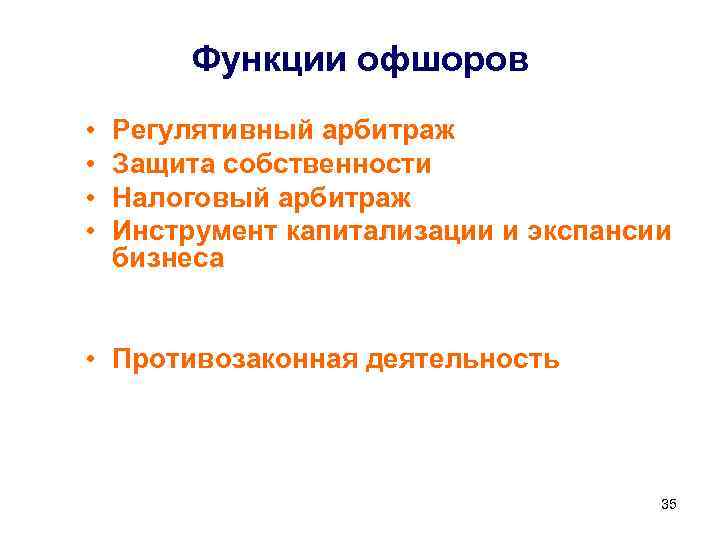 Функции офшоров

• Регулятивный арбитраж
• Защита собственности
• Налоговый арбитраж
• Инструмент капитализации и экспансии бизнеса

• Противозаконная деятельность

35